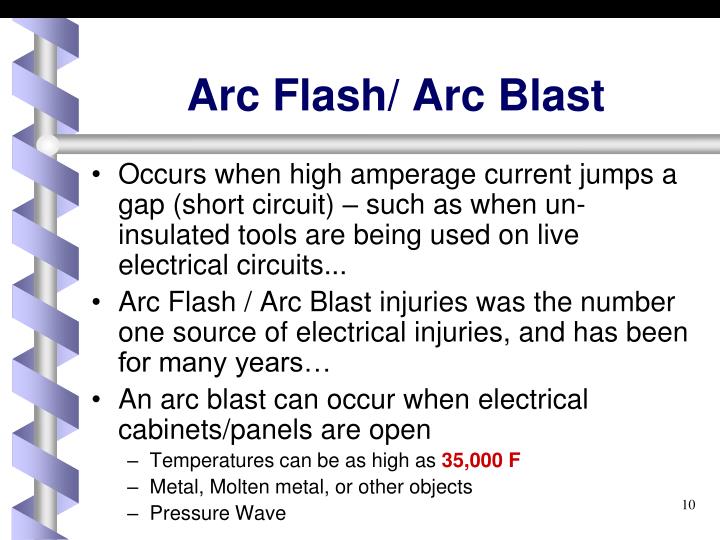 Arc Flash/ Arc Blast

• Occurs when high amperage current jumps a gap (short circuit) – such as when un-insulated tools are being used on live electrical circuits...

• Arc Flash / Arc Blast injuries was the number one source of electrical injuries, and has been for many years…

• An arc blast can occur when electrical cabinets/panels are open
– Temperatures can be as high as 35,000 F
– Metal, Molten metal, or other objects
– Pressure Wave

10